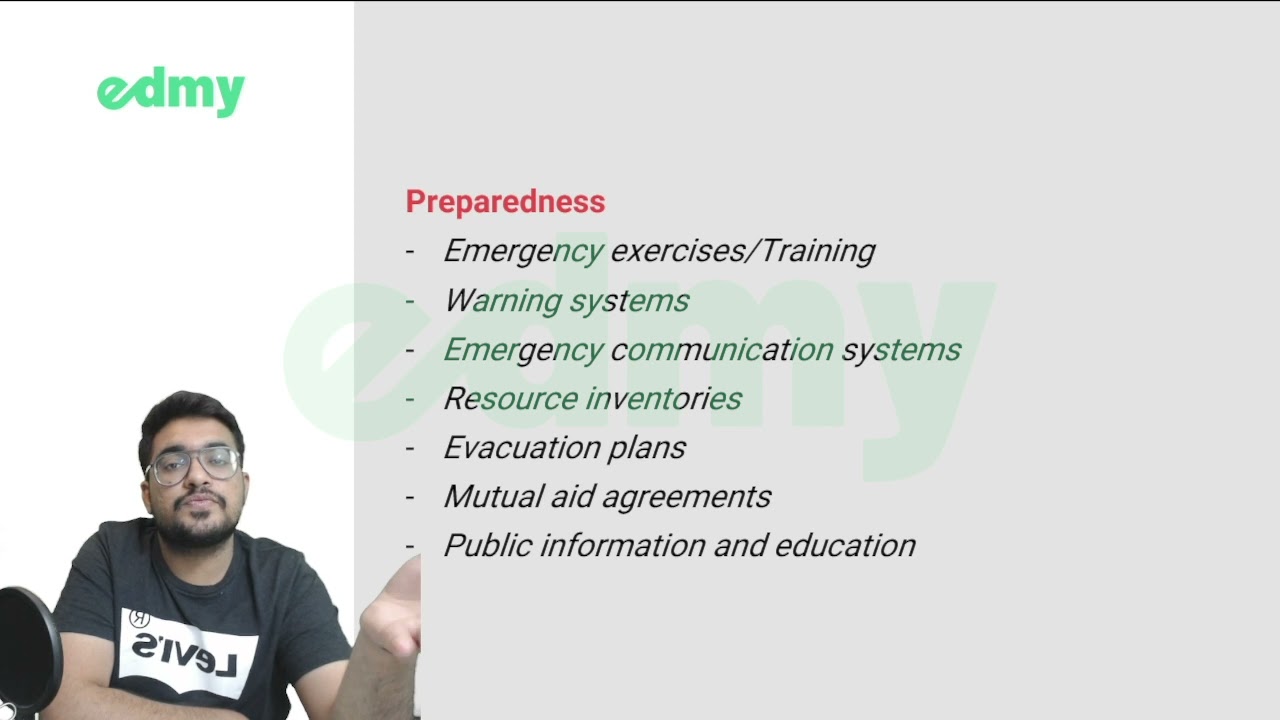 edmy

Preparedness
- Emergency exercises/Training
- Warning systems
- Emergency communication systems
- Resource inventories
- Evacuation plans
- Mutual aid agreements
- Public information and education

edmy

LEVI'S